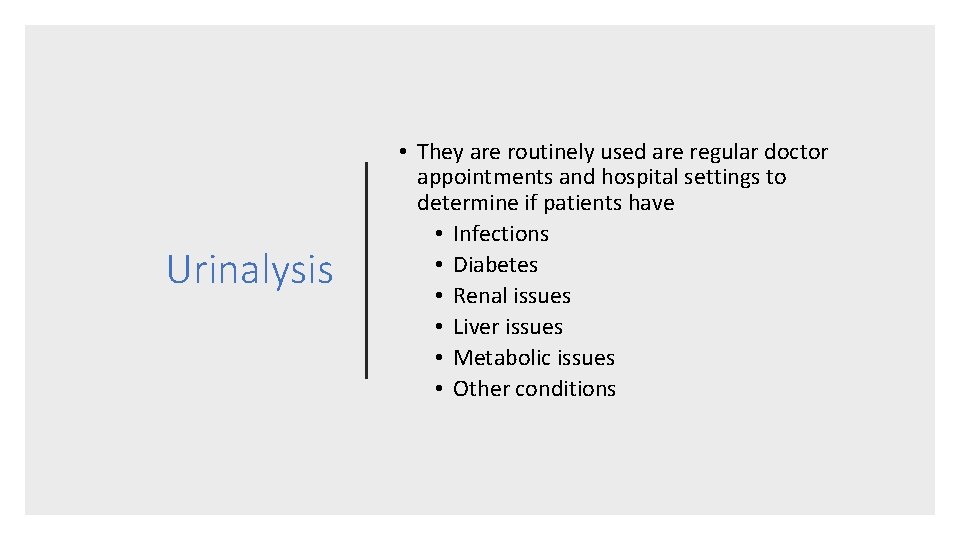 Urinalysis

• They are routinely used are regular doctor appointments and hospital settings to determine if patients have
• Infections
• Diabetes
• Renal issues
• Liver issues
• Metabolic issues
• Other conditions